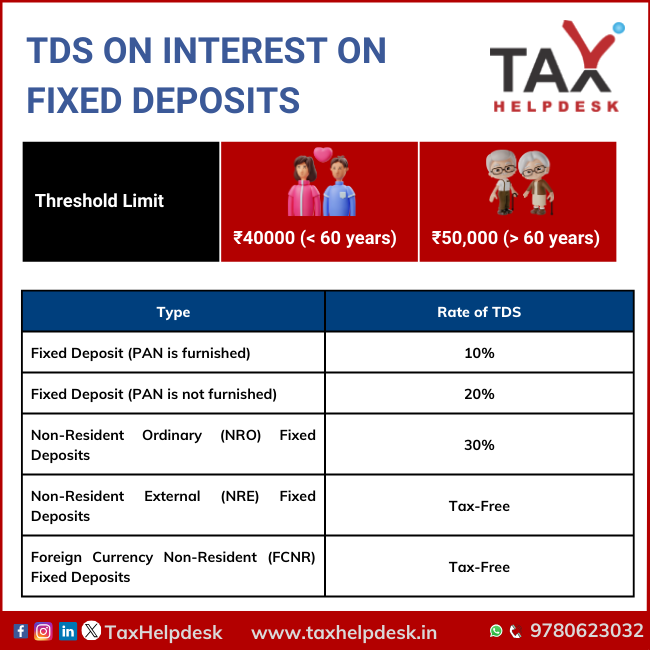 TDS ON INTEREST ON FIXED DEPOSITS

TAX HELPDESK

| Threshold Limit | ₹40000 (< 60 years) | ₹50,000 (> 60 years) |
|---|---|---|

| Type | Rate of TDS |
|---|---|
| Fixed Deposit (PAN is furnished) | 10% |
| Fixed Deposit (PAN is not furnished) | 20% |
| Non-Resident Ordinary (NRO) Fixed Deposits | 30% |
| Non-Resident External (NRE) Fixed Deposits | Tax-Free |
| Foreign Currency Non-Resident (FCNR) Fixed Deposits | Tax-Free |

TaxHelpdesk www.taxhelpdesk.in 9780623032